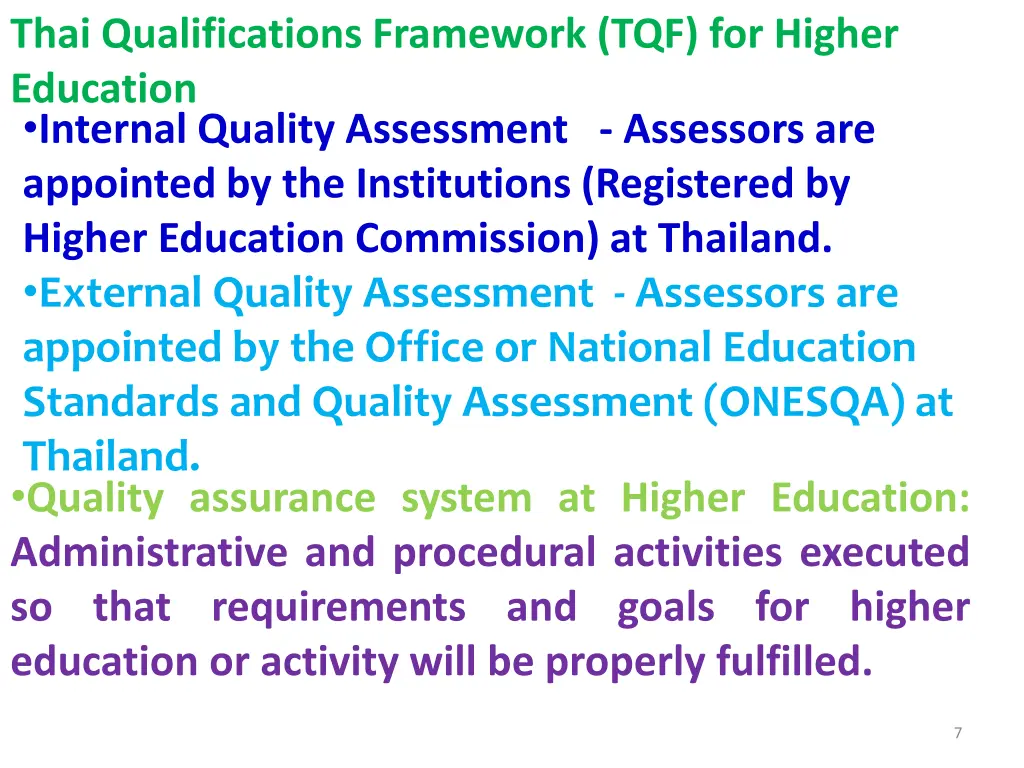 Thai Qualifications Framework (TQF) for Higher Education

•Internal Quality Assessment - Assessors are appointed by the Institutions (Registered by Higher Education Commission) at Thailand.

•External Quality Assessment - Assessors are appointed by the Office or National Education Standards and Quality Assessment (ONESQA) at Thailand.

•Quality assurance system at Higher Education: Administrative and procedural activities executed so that requirements and goals for higher education or activity will be properly fulfilled.

7